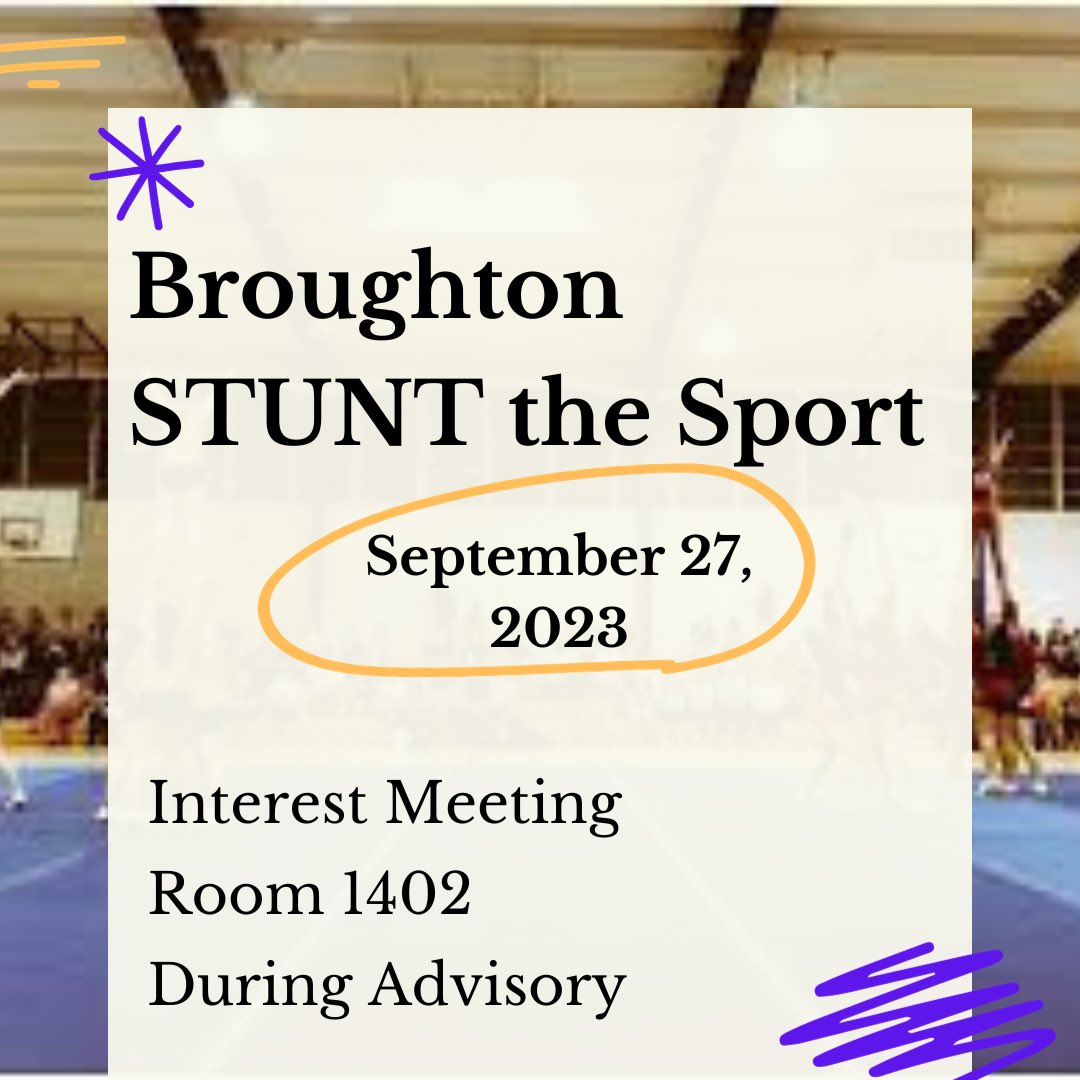 Broughton STUNT the Sport

September 27, 2023

Interest Meeting
Room 1402
During Advisory